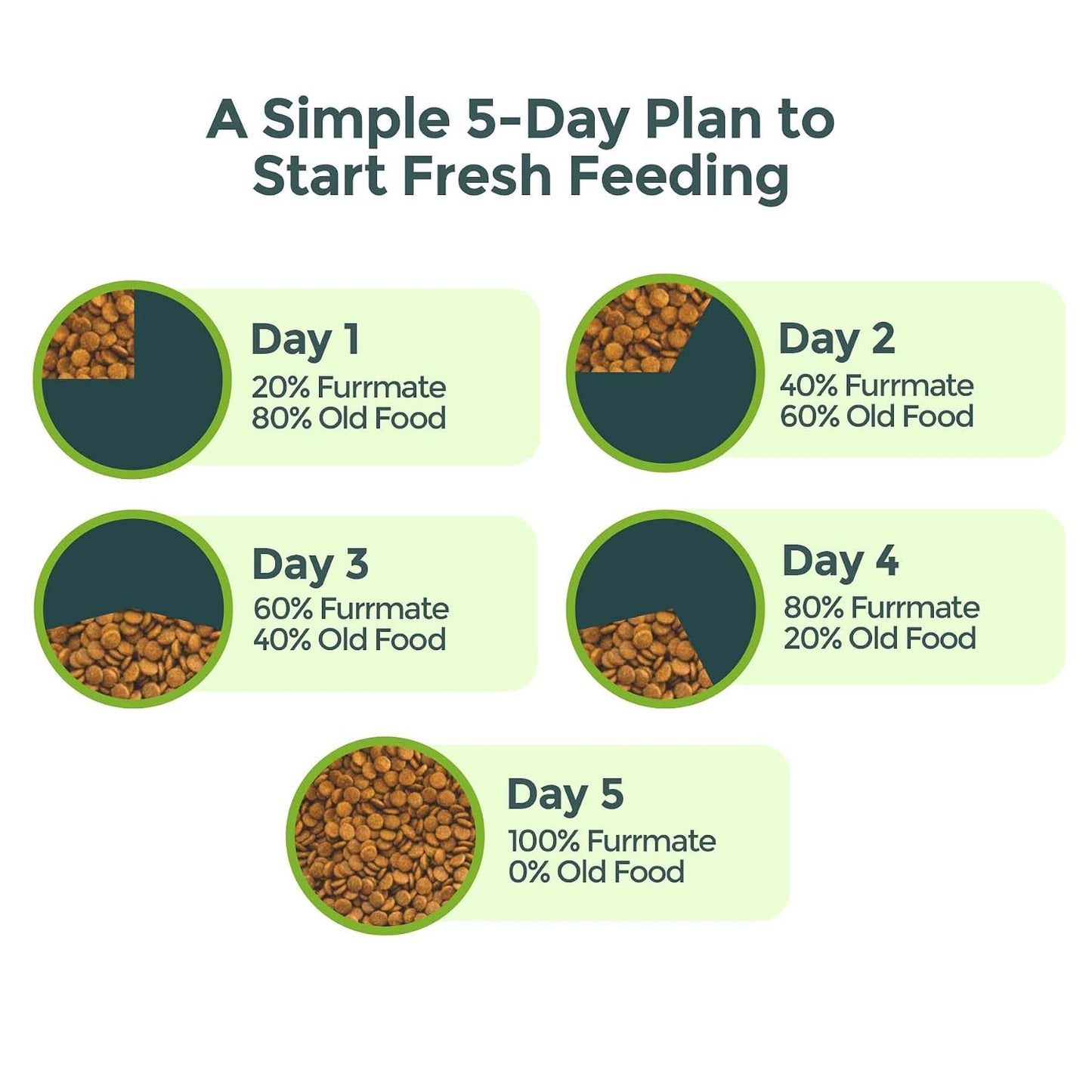 A Simple 5-Day Plan to Start Fresh Feeding

Day 1
20% Furrmate
80% Old Food

Day 2
40% Furrmate
60% Old Food

Day 3
60% Furrmate
40% Old Food

Day 4
80% Furrmate
20% Old Food

Day 5
100% Furrmate
0% Old Food